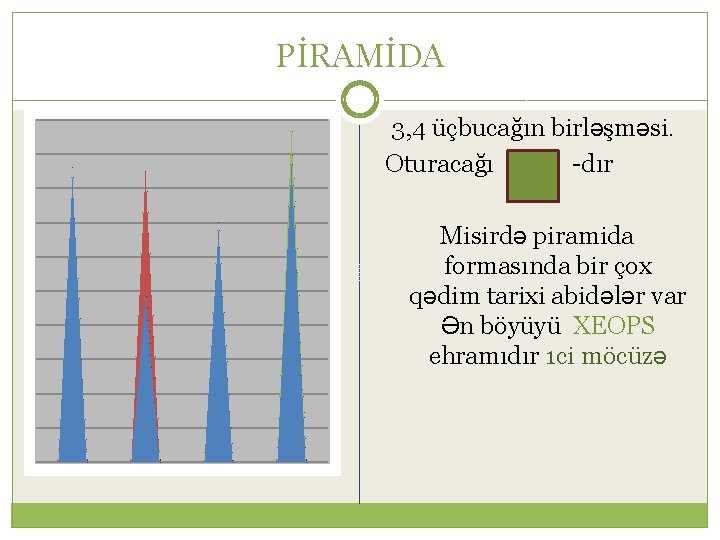 PİRAMİDA

3,4 üçbucağın birləşməsi.

Oturacağı -dır

Misirdə piramida formasında bir çox qədim tarixi abidələr var Ən böyüyü XEOPS ehramıdır 1ci möcüzə